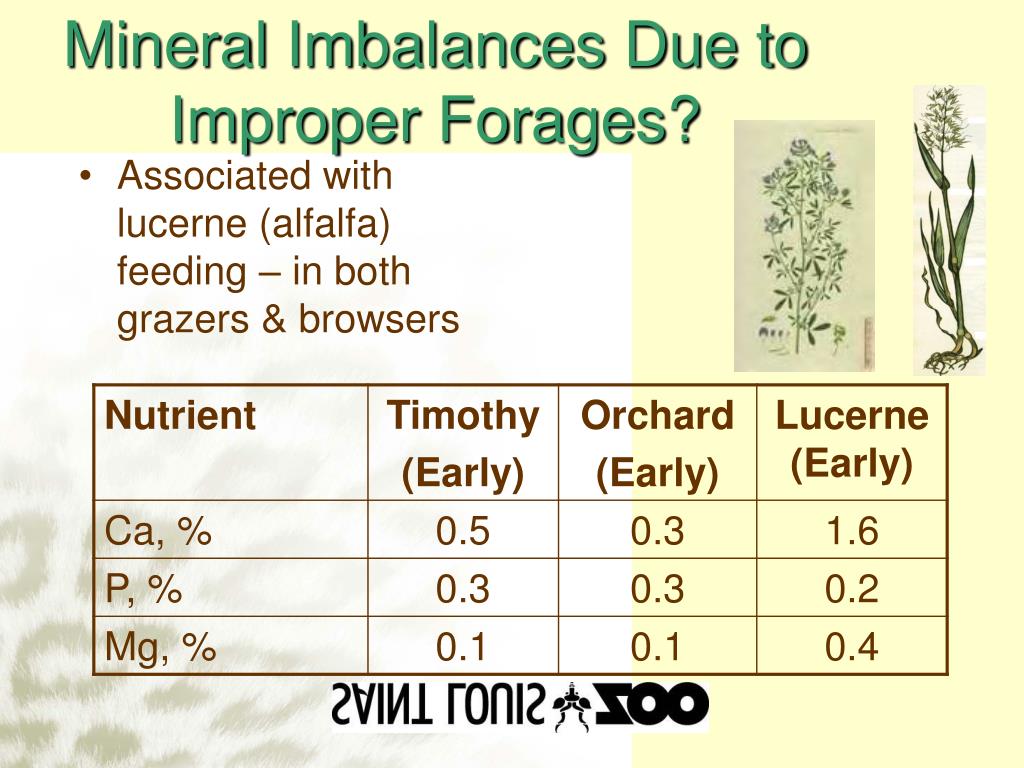 Mineral Imbalances Due to Improper Forages?

• Associated with lucerne (alfalfa) feeding – in both grazers & browsers

| Nutrient | Timothy (Early) | Orchard (Early) | Lucerne (Early) |
|---|---|---|---|
| Ca, % | 0.5 | 0.3 | 1.6 |
| P, % | 0.3 | 0.3 | 0.2 |
| Mg, % | 0.1 | 0.1 | 0.4 |

SAINT LOUIS ZOO